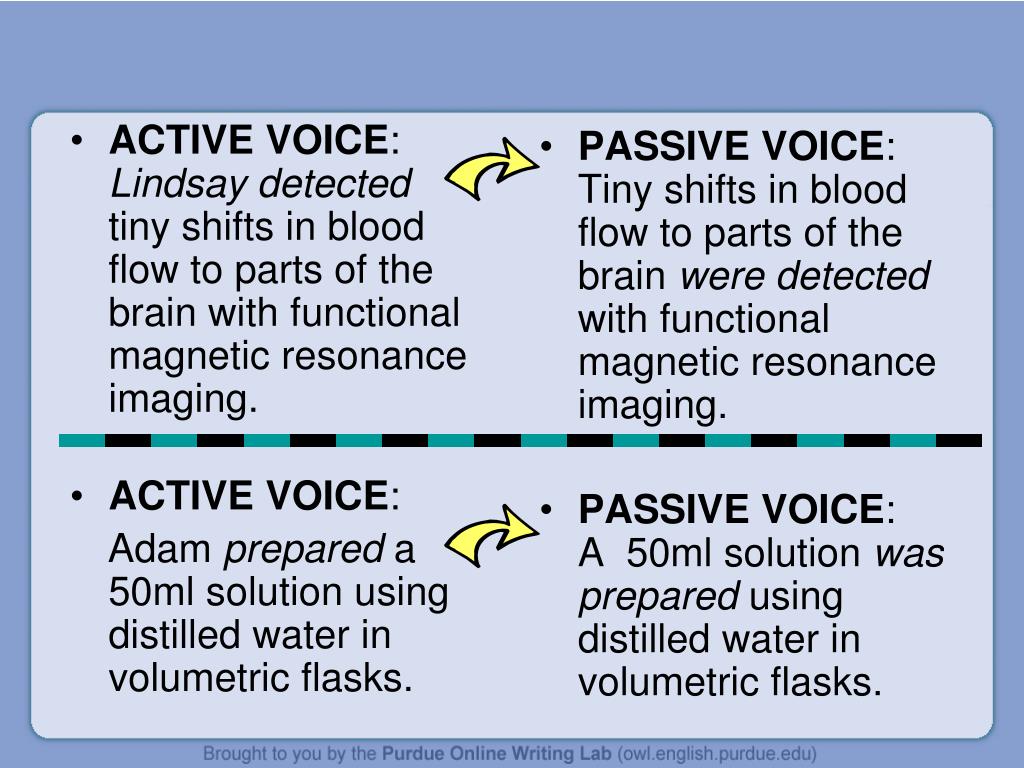 • ACTIVE VOICE: Lindsay detected tiny shifts in blood flow to parts of the brain with functional magnetic resonance imaging.

• PASSIVE VOICE: Tiny shifts in blood flow to parts of the brain were detected with functional magnetic resonance imaging.

• ACTIVE VOICE: Adam prepared a 50ml solution using distilled water in volumetric flasks.

• PASSIVE VOICE: A 50ml solution was prepared using distilled water in volumetric flasks.

Brought to you by the Purdue Online Writing Lab (owl.english.purdue.edu)